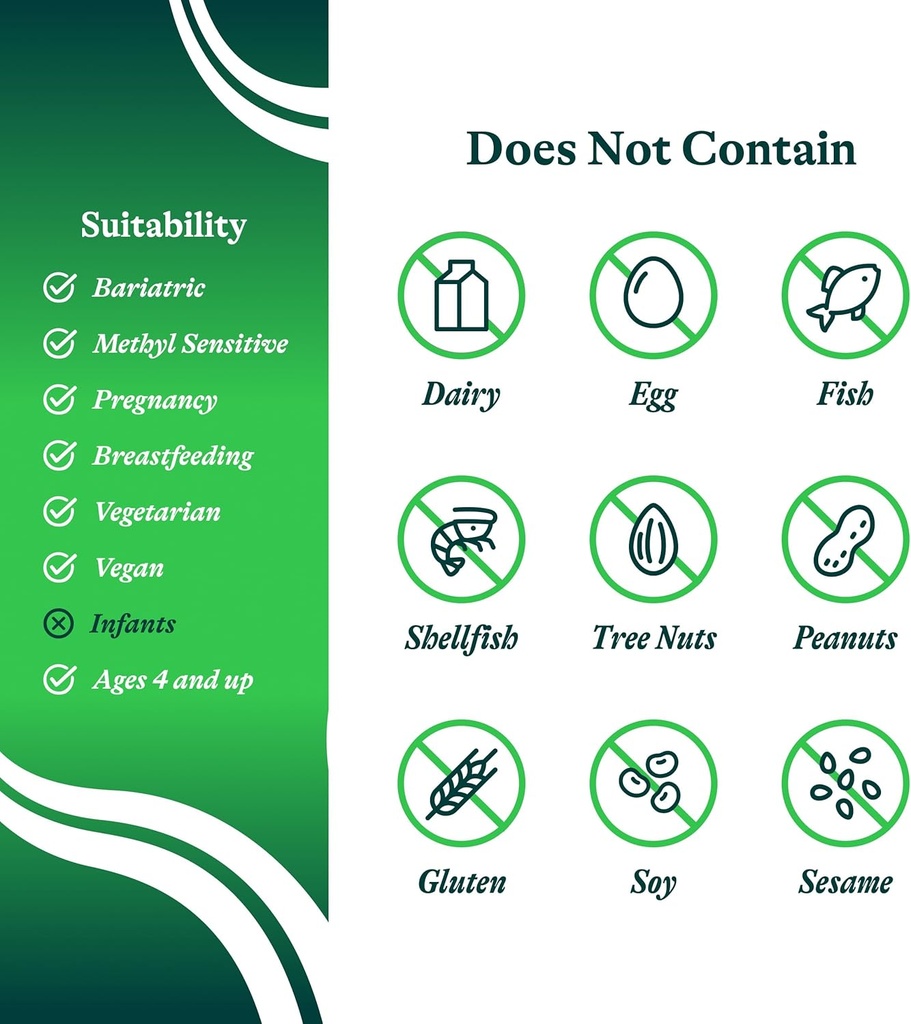 Suitability

Bariatric

Methyl Sensitive

Pregnancy

Breastfeeding

Vegetarian

Vegan

Infants

Ages 4 and up

Does Not Contain

Dairy

Egg

Fish

Shellfish

Tree Nuts

Peanuts

Gluten

Soy

Sesame